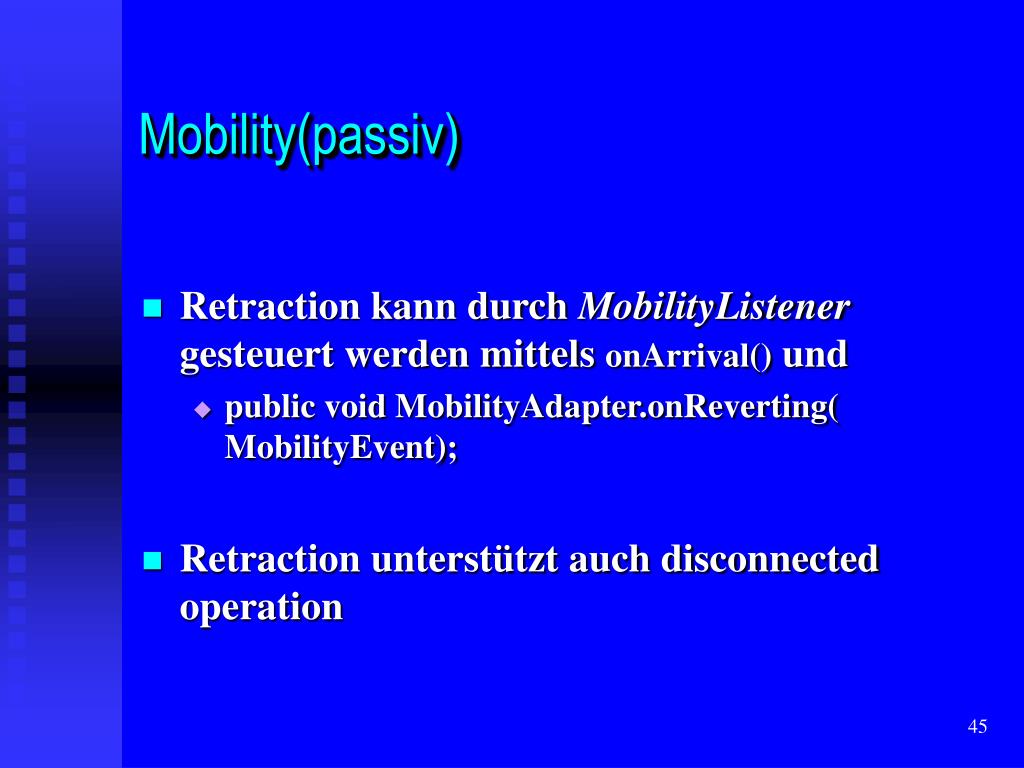 Mobility(passiv)

Retraction kann durch MobilityListener gesteuert werden mittels onArrival() und

public void MobilityAdapter.onReverting( MobilityEvent);

Retraction unterstützt auch disconnected operation

45